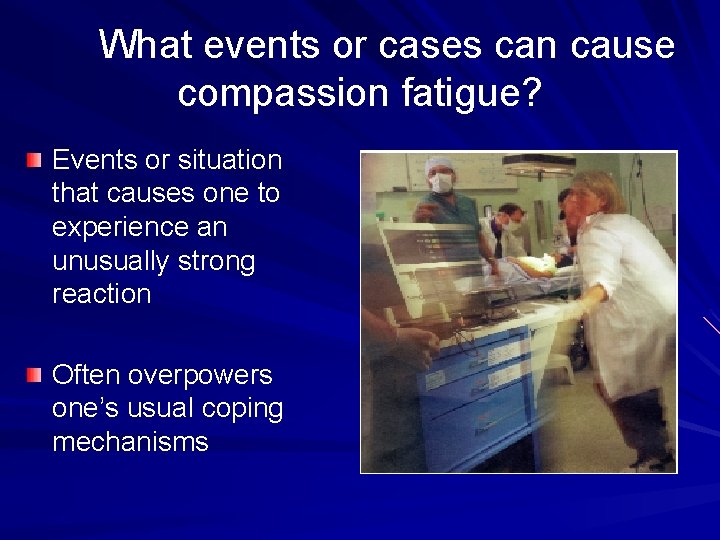 What events or cases can cause compassion fatigue?

Events or situation that causes one to experience an unusually strong reaction

Often overpowers one's usual coping mechanisms